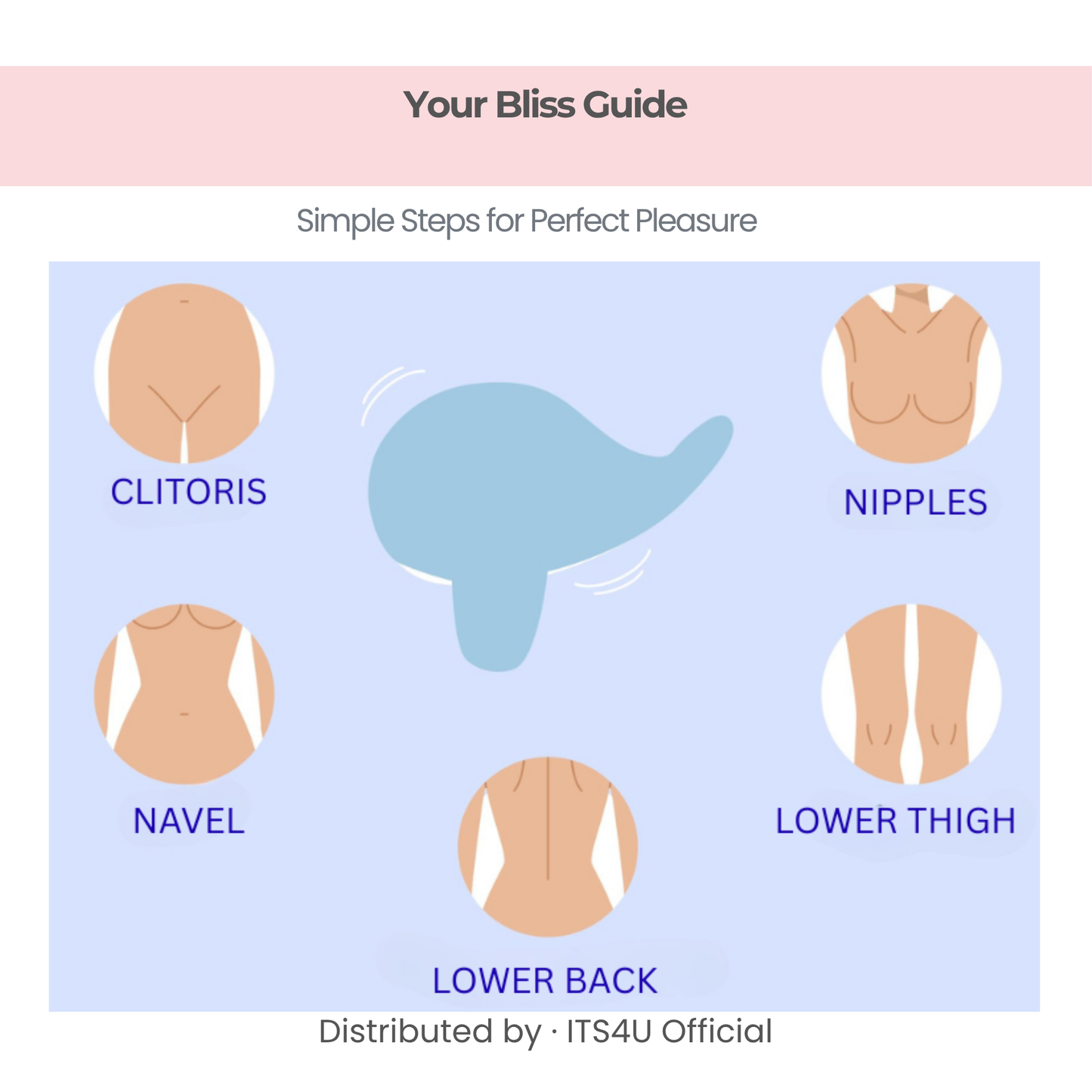 Your Bliss Guide

Simple Steps for Perfect Pleasure

CLITORIS

NIPPLES

NAVEL

LOWER THIGH

LOWER BACK

Distributed by · ITS4U Official